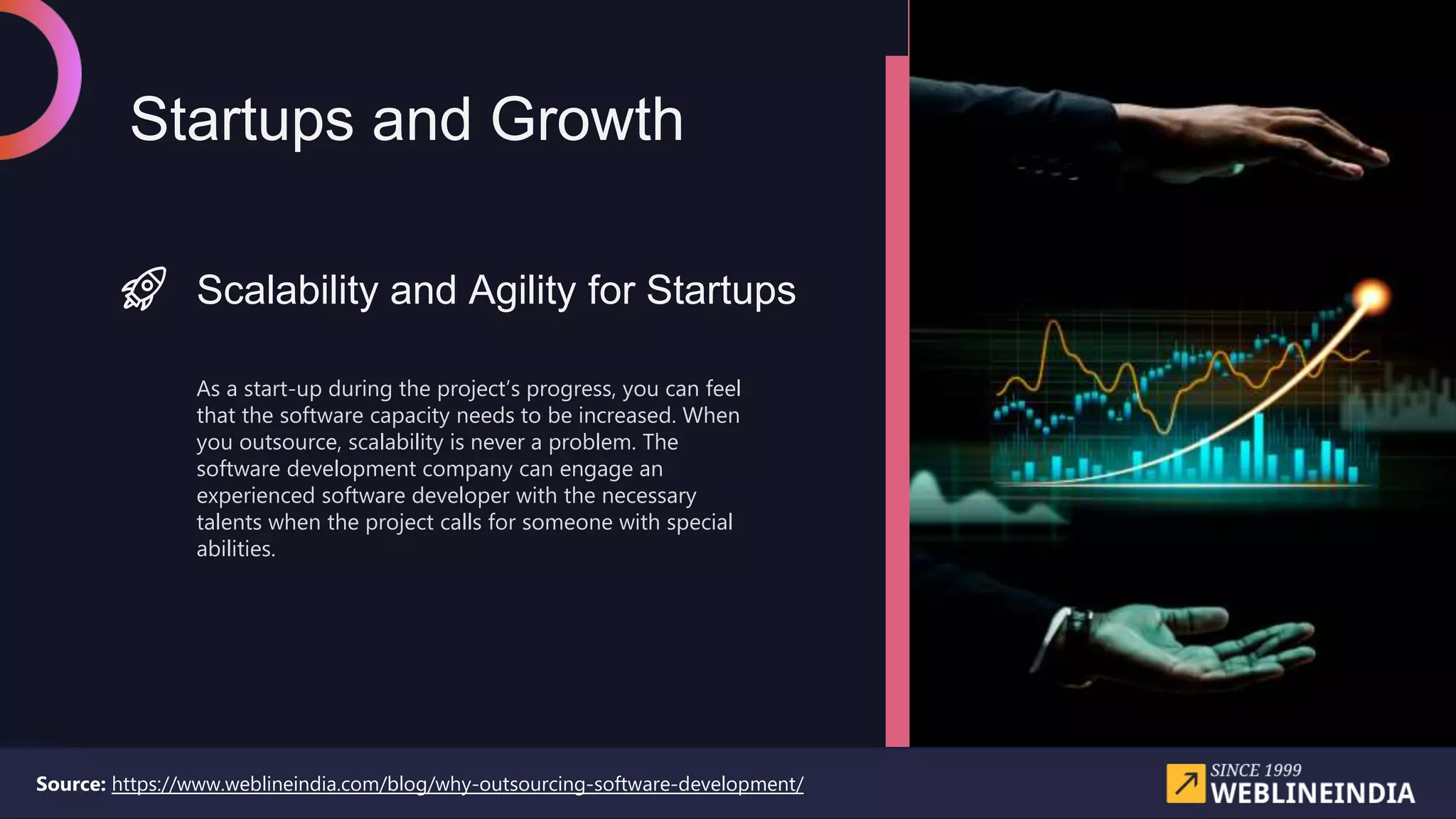 Startups and Growth

Scalability and Agility for Startups

As a start-up during the project's progress, you can feel that the software capacity needs to be increased. When you outsource, scalability is never a problem. The software development company can engage an experienced software developer with the necessary talents when the project calls for someone with special abilities.

Source: https://www.weblineindia.com/blog/why-outsourcing-software-development/

SINCE 1999
WEBLINEINDIA